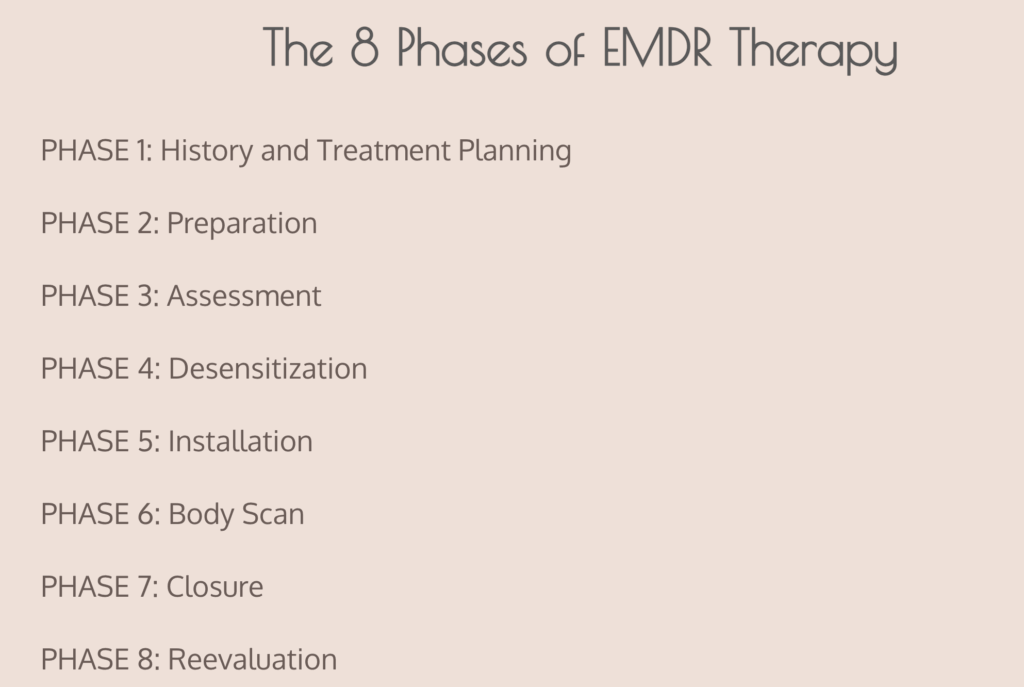 The 8 Phases of EMDR Therapy

PHASE 1: History and Treatment Planning

PHASE 2: Preparation

PHASE 3: Assessment

PHASE 4: Desensitization

PHASE 5: Installation

PHASE 6: Body Scan

PHASE 7: Closure

PHASE 8: Reevaluation